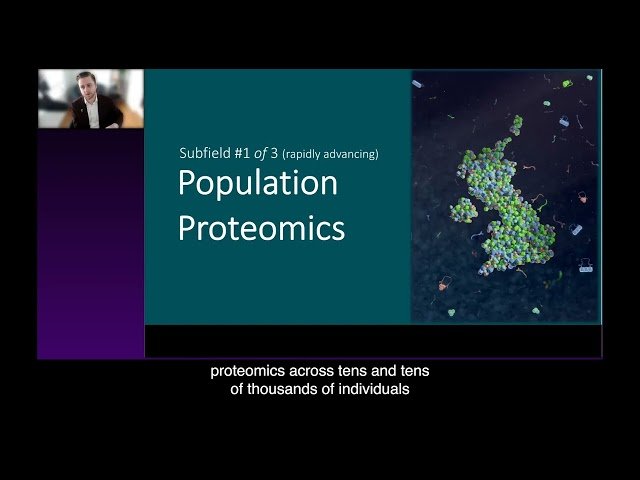 Subfield #1 of 3 (rapidly advancing)

Population Proteomics

proteomics across tens and tens of thousands of individuals